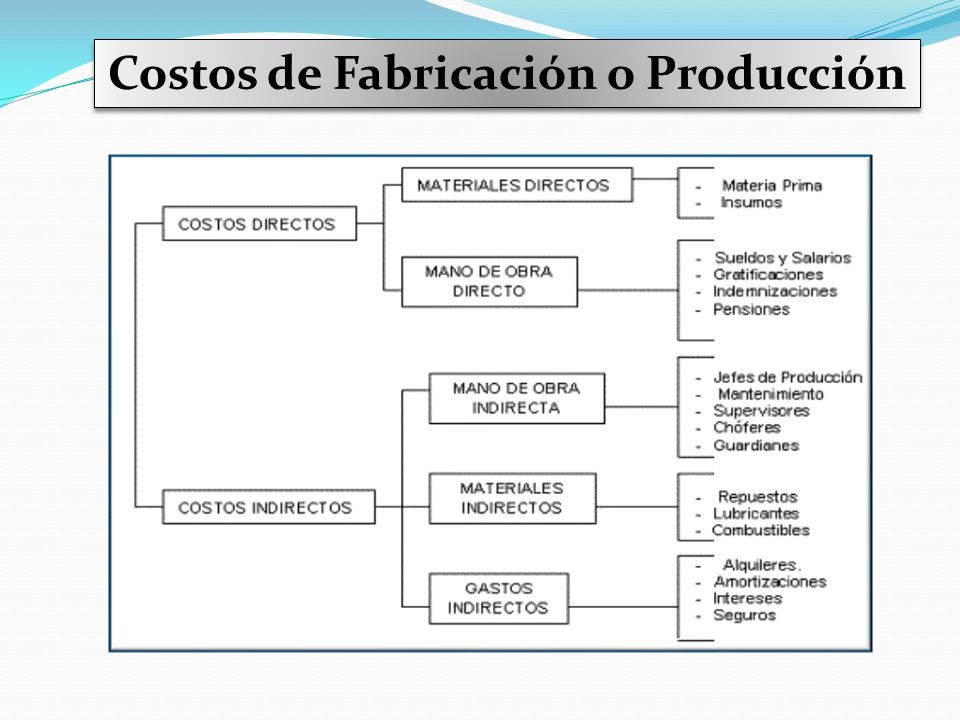 Costos de Fabricación o Producción

COSTOS DIRECTOS

MATERIALES DIRECTOS

- Materia Prima
- Insumos

MANO DE OBRA DIRECTO

- Sueldos y Salarios
- Gratificaciones
- Indemnizaciones
- Pensiones

COSTOS INDIRECTOS

MANO DE OBRA INDIRECTA

- Jefes de Producción
- Mantenimiento
- Supervisores
- Chóferes
- Guardianes

MATERIALES INDIRECTOS

- Repuestos
- Lubricantes
- Combustibles

GASTOS INDIRECTOS

- Alquileres.
- Amortizaciones
- Intereses
- Seguros